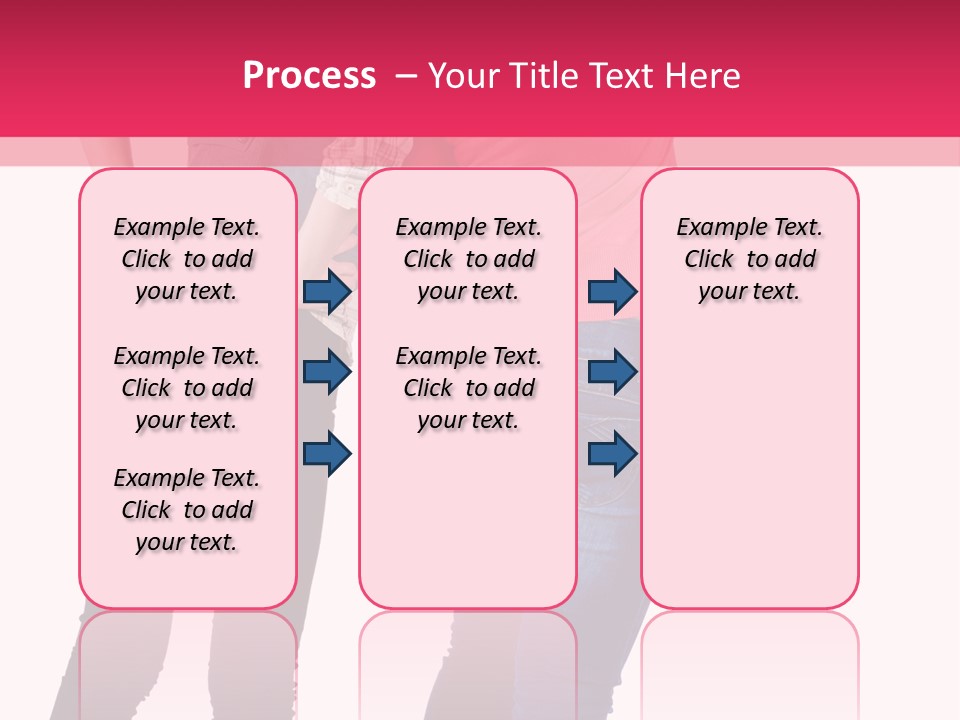 Process – Your Title Text Here

Example Text. Click to add your text.

Example Text. Click to add your text.

Example Text. Click to add your text.

Example Text. Click to add your text.

Example Text. Click to add your text.

Example Text. Click to add your text.